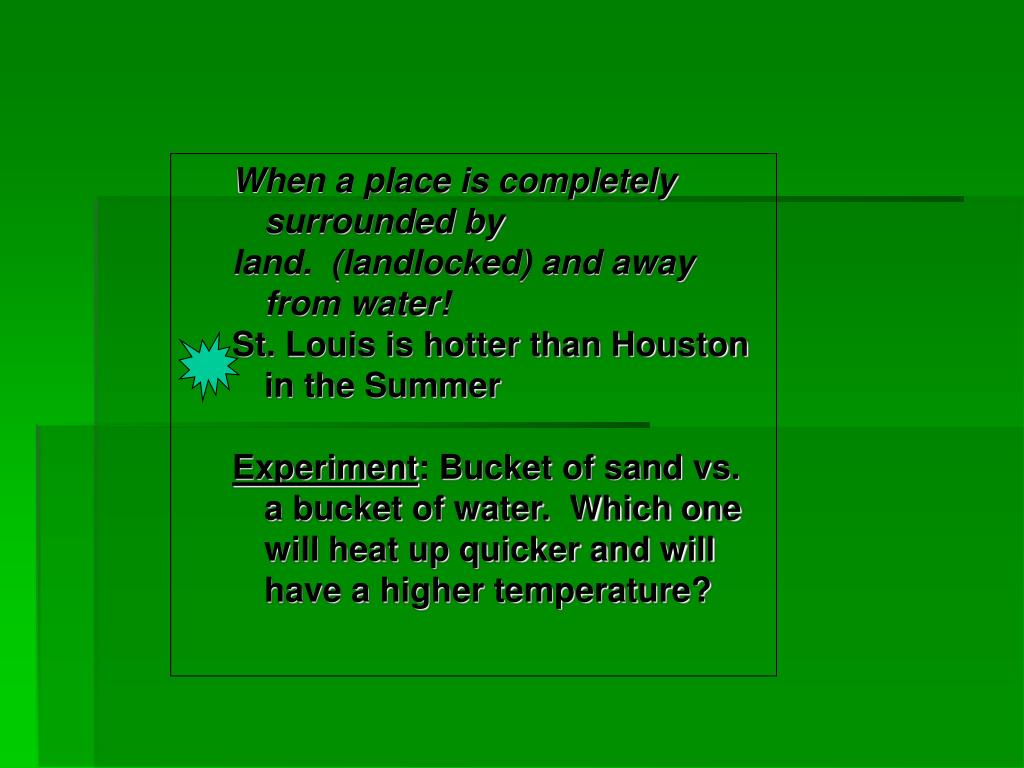 When a place is completely surrounded by
land. (landlocked) and away from water!
St. Louis is hotter than Houston in the Summer

Experiment: Bucket of sand vs. a bucket of water. Which one will heat up quicker and will have a higher temperature?